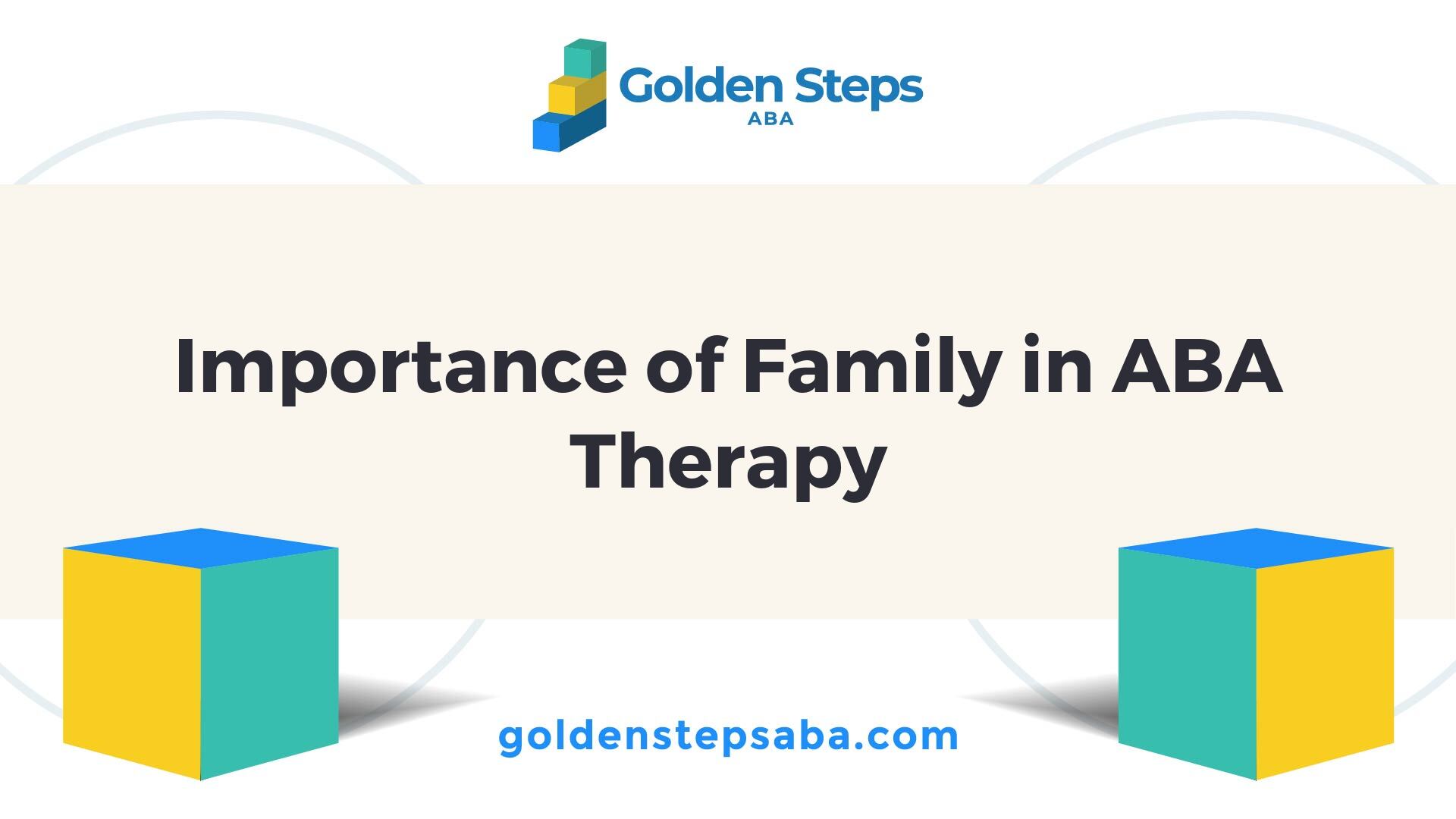 Golden Steps
ABA

Importance of Family in ABA Therapy

goldenstepsaba.com